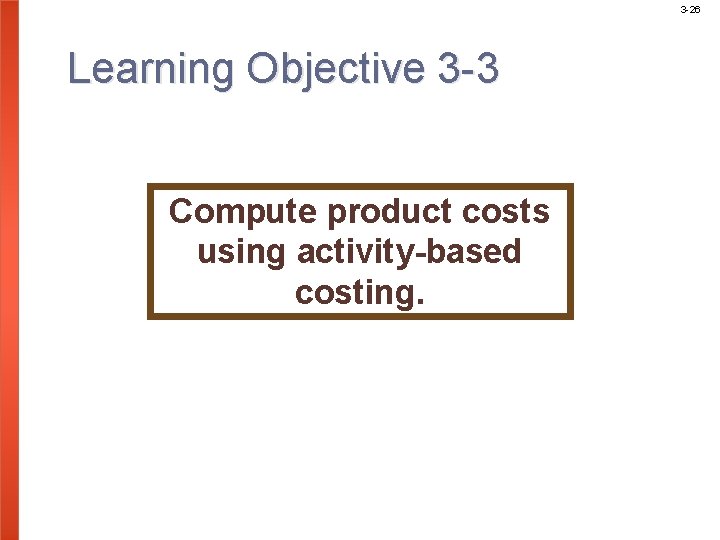 3-26

Learning Objective 3-3

Compute product costs using activity-based costing.